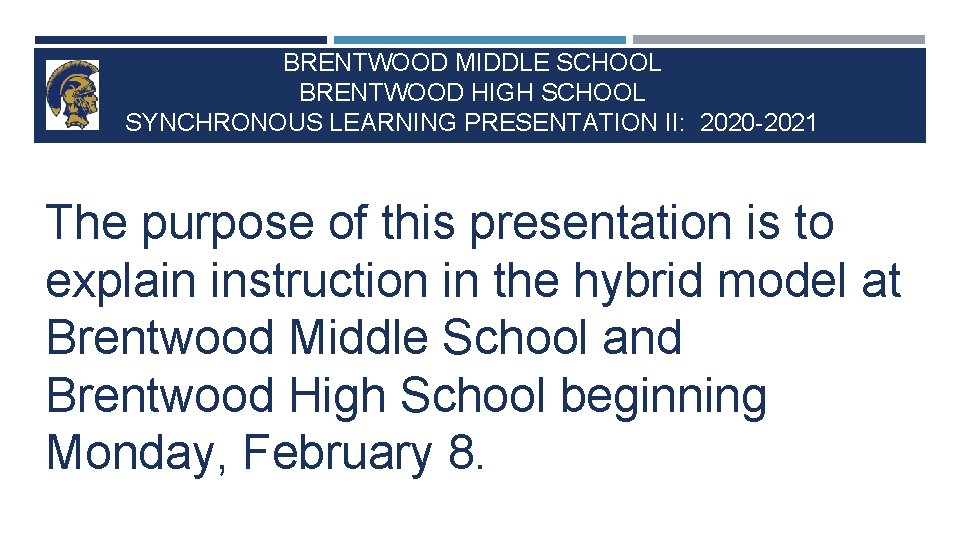 BRENTWOOD MIDDLE SCHOOL
BRENTWOOD HIGH SCHOOL
SYNCHRONOUS LEARNING PRESENTATION II: 2020-2021

The purpose of this presentation is to explain instruction in the hybrid model at Brentwood Middle School and Brentwood High School beginning Monday, February 8.